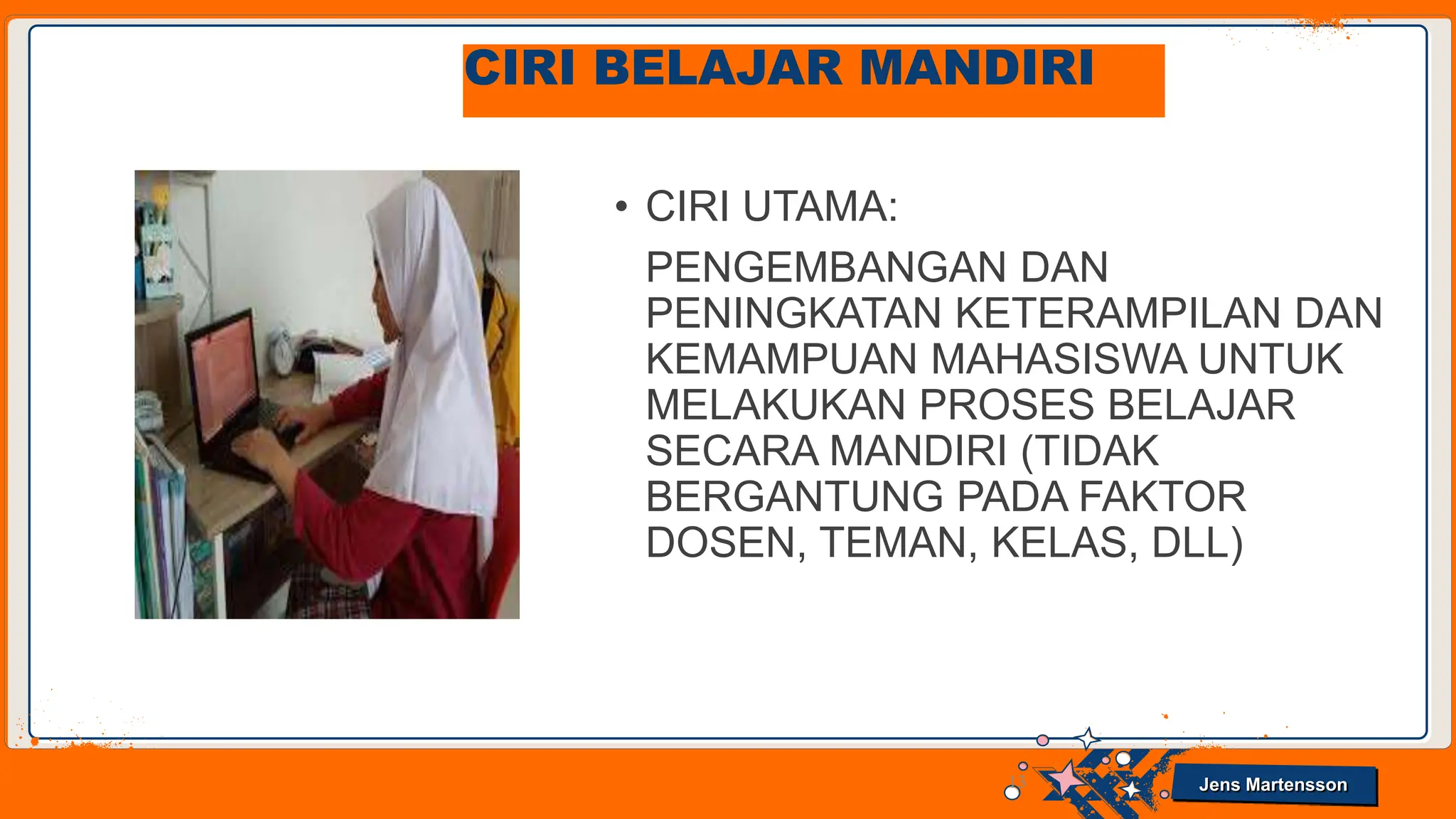 CIRI BELAJAR MANDIRI

• CIRI UTAMA:

PENGEMBANGAN DAN PENINGKATAN KETERAMPILAN DAN KEMAMPUAN MAHASISWA UNTUK MELAKUKAN PROSES BELAJAR SECARA MANDIRI (TIDAK BERGANTUNG PADA FAKTOR DOSEN, TEMAN, KELAS, DLL)

Jens Martensson